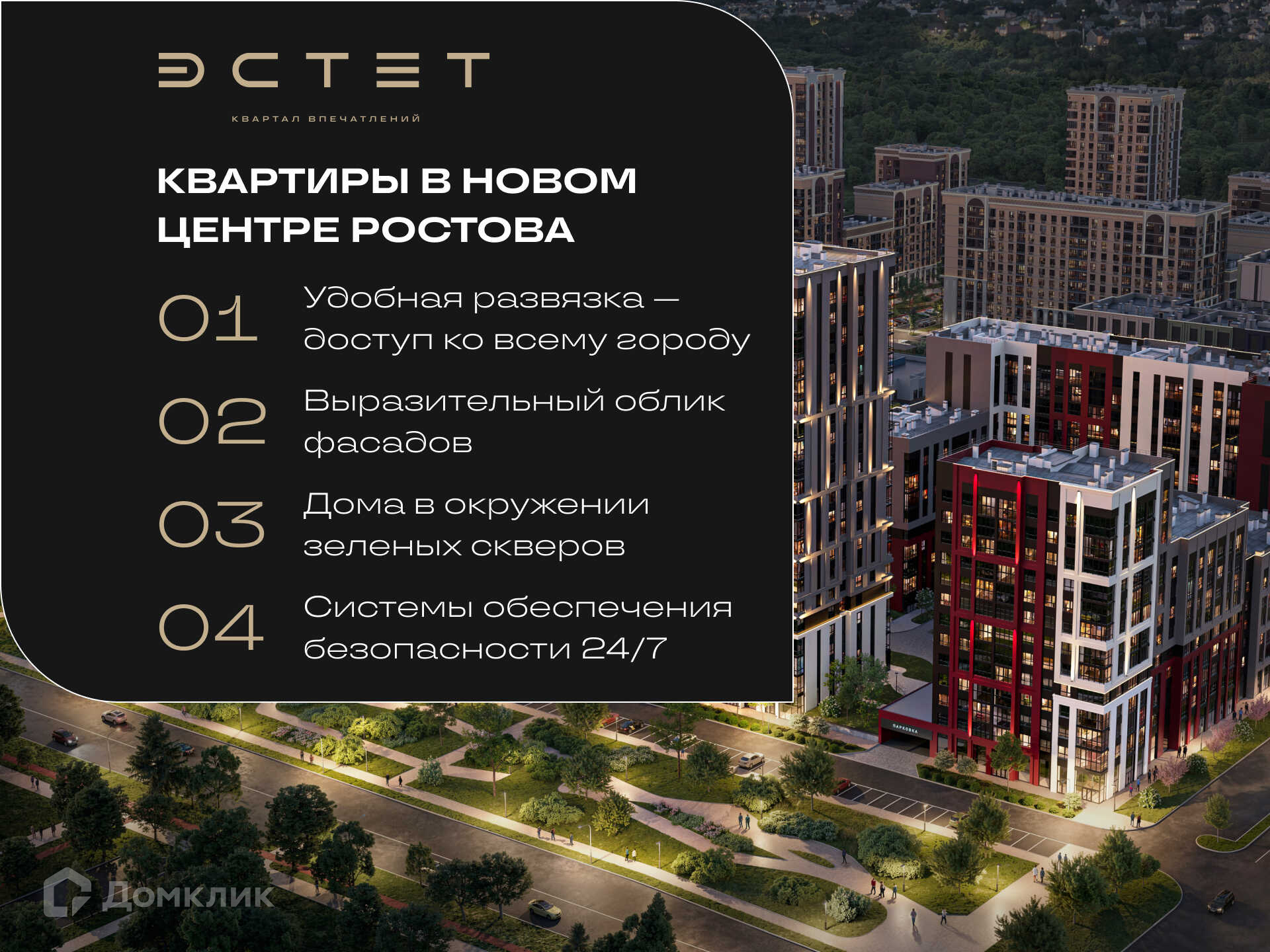 ЭСТЕТ

КВАРТАЛ ВПЕЧАТЛЕНИЙ

КВАРТИРЫ В НОВОМ ЦЕНТРЕ РОСТОВА

01 Удобная развязка — доступ ко всему городу

02 Выразительный облик фасадов

03 Дома в окружении зеленых скверов

04 Системы обеспечения безопасности 24/7

ПАРКОВКА

Домклик